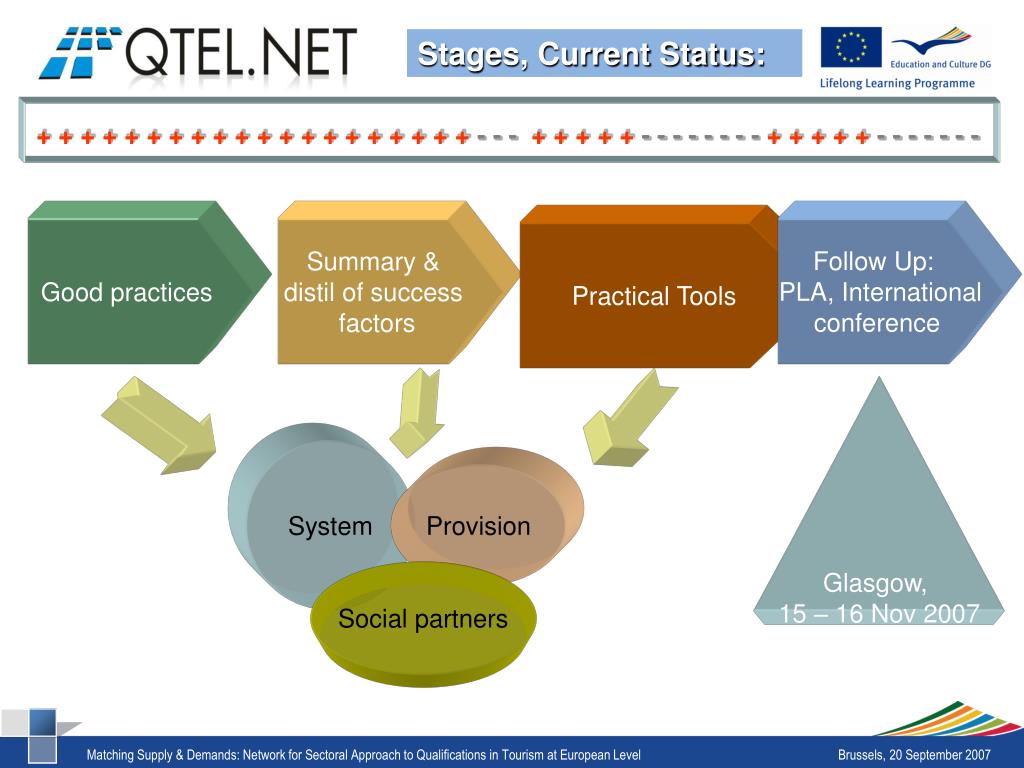 QTEL.NET

Stages, Current Status:

Education and Culture DG
Lifelong Learning Programme

+ + + + + + + + + + + + + + + + + + + + - - - + + + + + - - - - - - - - + + + + + - - - - - - -

Good practices

Summary & distil of success factors

Practical Tools

Follow Up: PLA, International conference

System

Provision

Social partners

Glasgow, 15 – 16 Nov 2007

Matching Supply & Demands: Network for Sectoral Approach to Qualifications in Tourism at European Level

Brussels, 20 September 2007